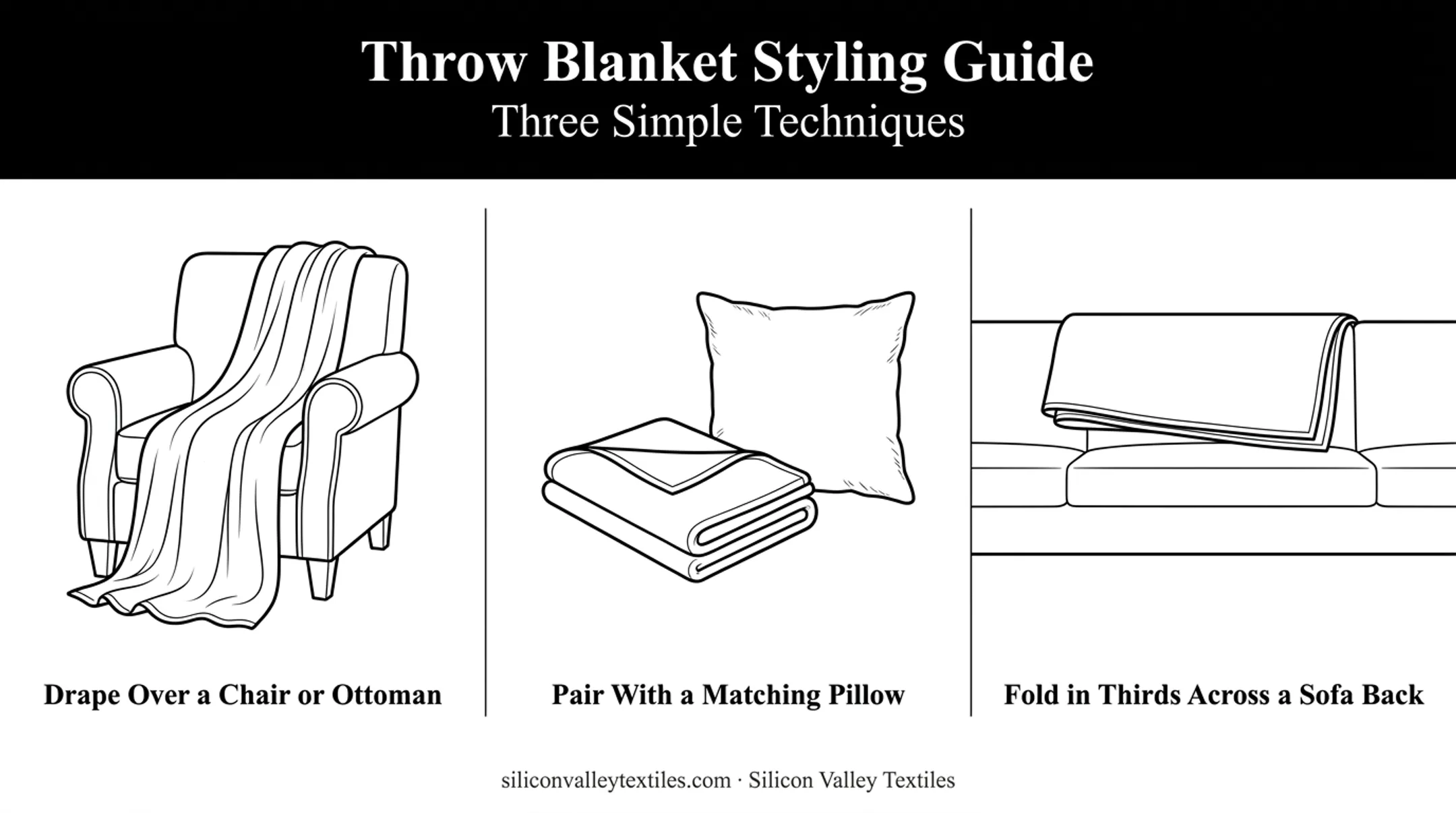 Throw Blanket Styling Guide
Three Simple Techniques

Drape Over a Chair or Ottoman

Pair With a Matching Pillow

Fold in Thirds Across a Sofa Back

siliconvalleytextiles.com · Silicon Valley Textiles